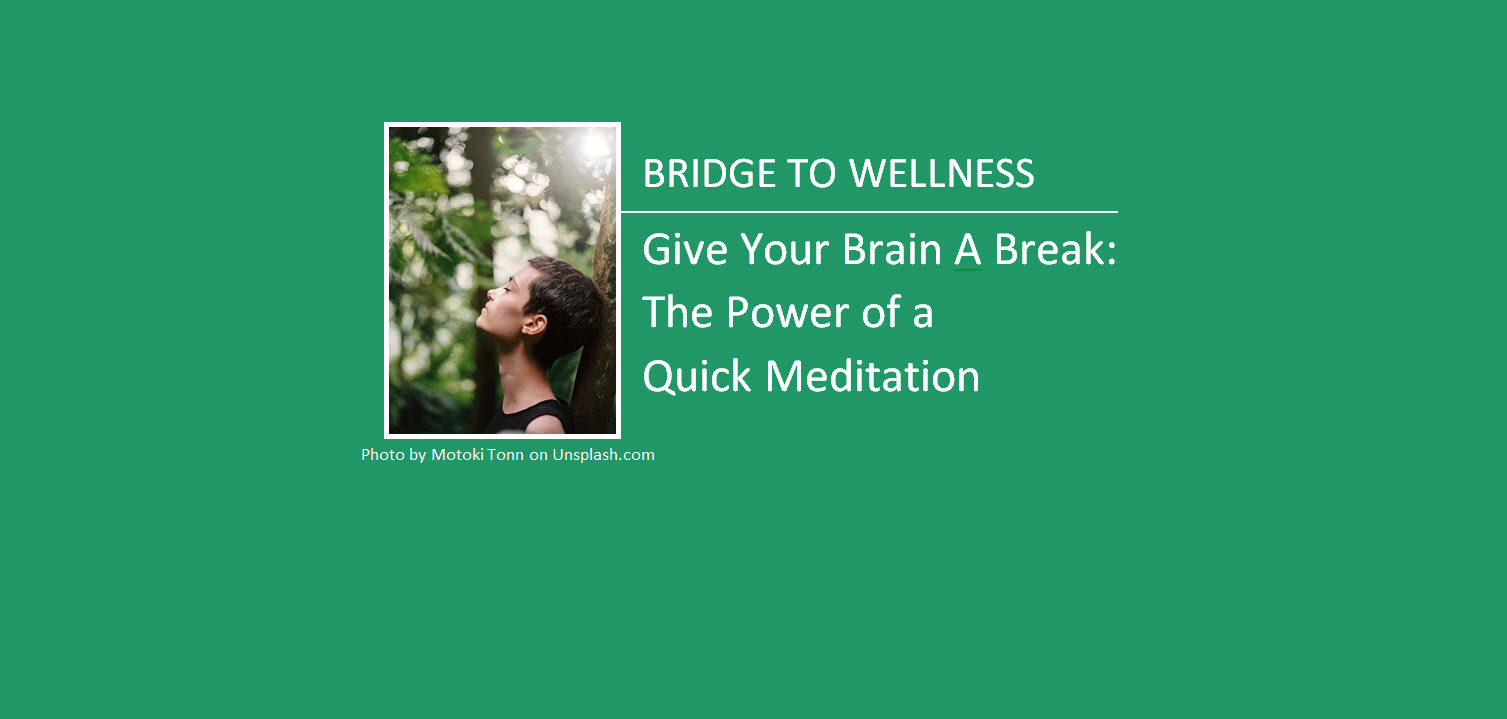 BRIDGE TO WELLNESS

Give Your Brain A Break: The Power of a Quick Meditation

Photo by Motoki Tonn on Unsplash.com